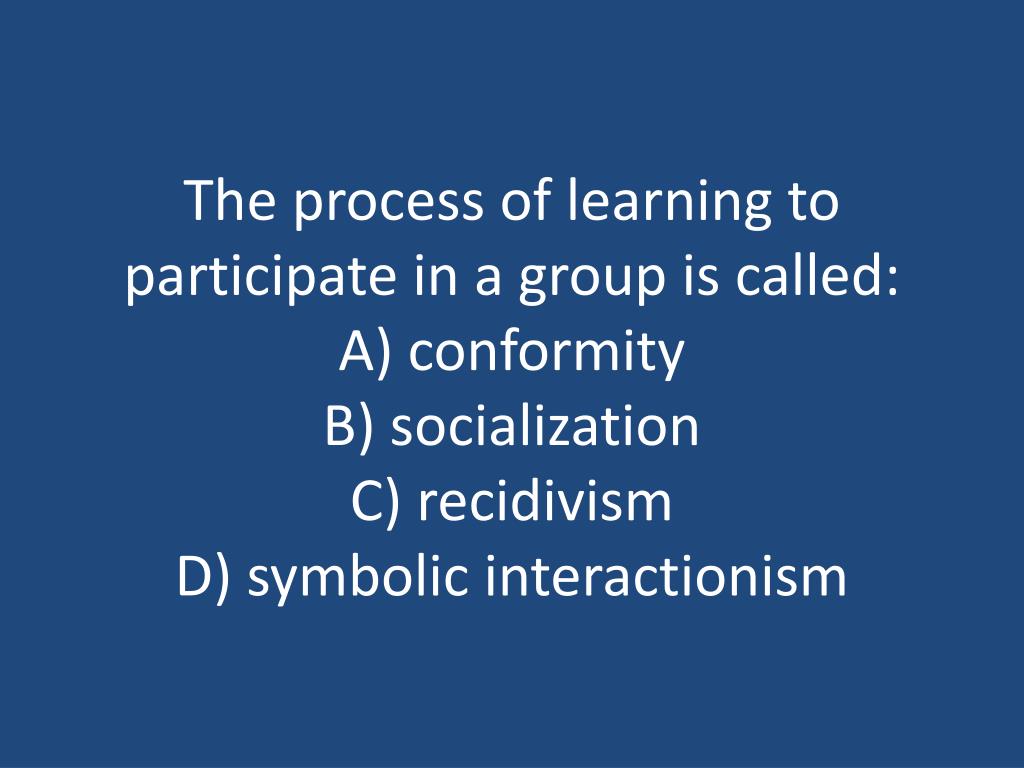 The process of learning to participate in a group is called:
A) conformity
B) socialization
C) recidivism
D) symbolic interactionism